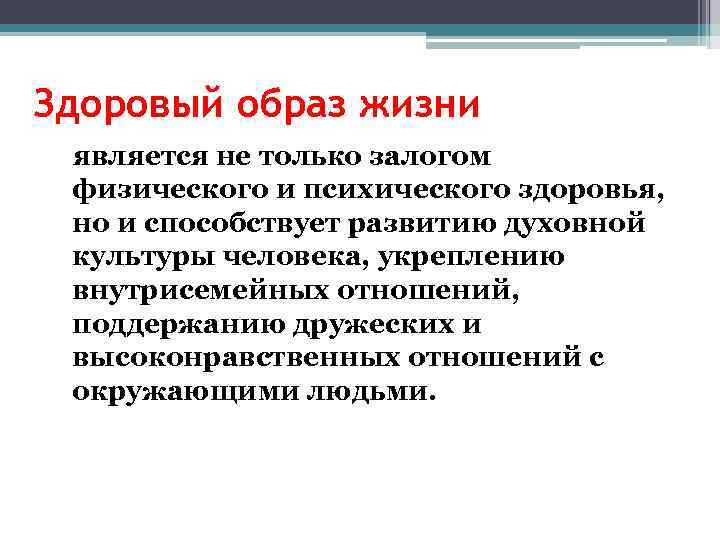 Здоровый образ жизни

является не только залогом физического и психического здоровья, но и способствует развитию духовной культуры человека, укреплению внутрисемейных отношений, поддержанию дружеских и высоконравственных отношений с окружающими людьми.